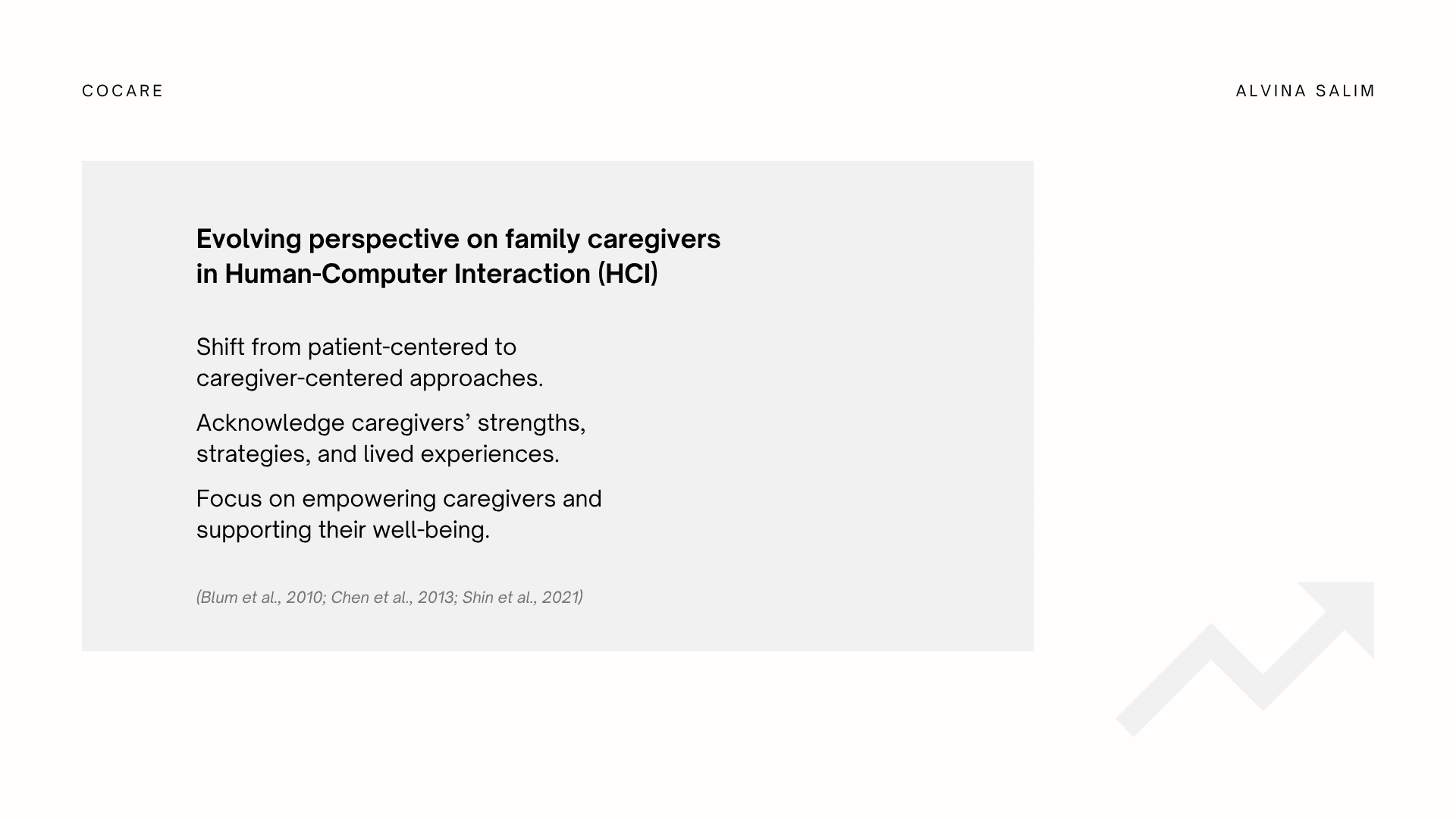 COCARE

ALVINA SALIM

Evolving perspective on family caregivers in Human-Computer Interaction (HCI)

Shift from patient-centered to caregiver-centered approaches.

Acknowledge caregivers’ strengths, strategies, and lived experiences.

Focus on empowering caregivers and supporting their well-being.

(Blum et al., 2010; Chen et al., 2013; Shin et al., 2021)